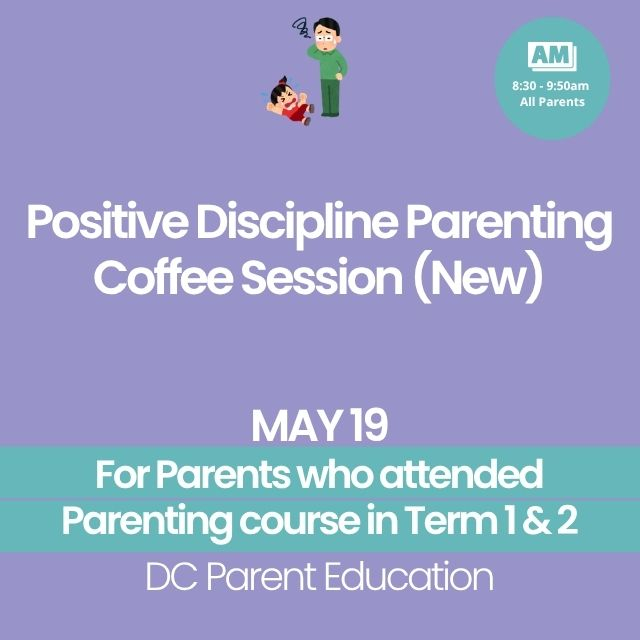 AM
8:30 - 9:50am
All Parents

Positive Discipline Parenting Coffee Session (New)

MAY 19

For Parents who attended Parenting course in Term 1 & 2

DC Parent Education